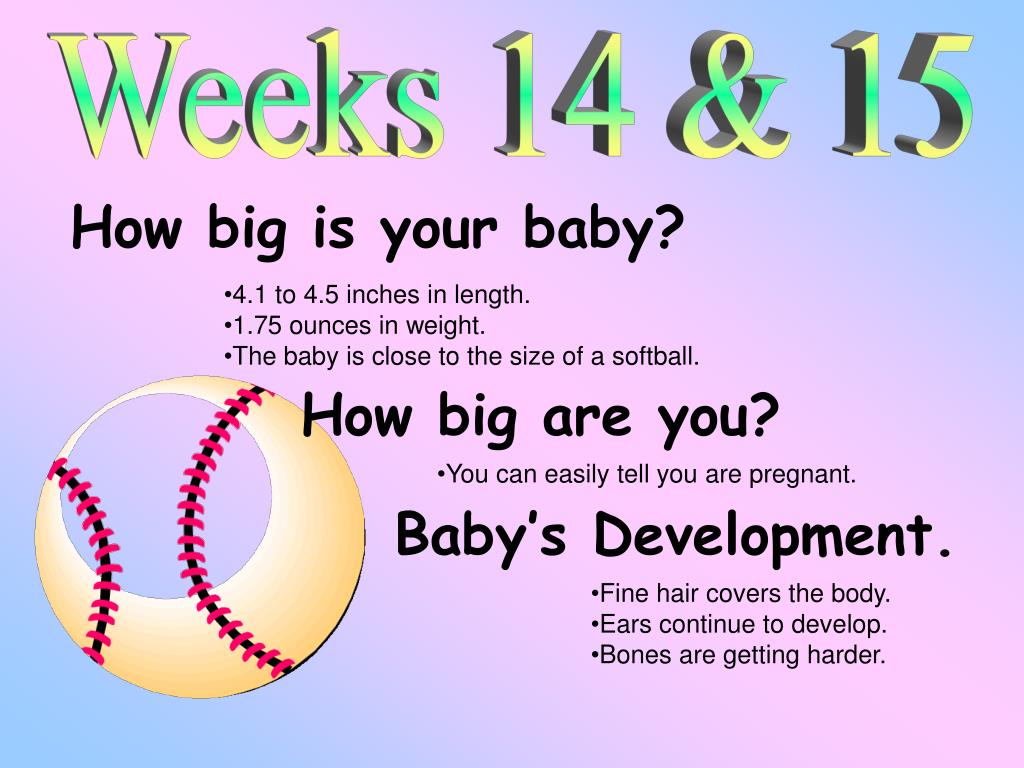 Weeks 14 & 15

How big is your baby?

•4.1 to 4.5 inches in length.
•1.75 ounces in weight.
•The baby is close to the size of a softball.

How big are you?

•You can easily tell you are pregnant.

Baby's Development.

•Fine hair covers the body.
•Ears continue to develop.
•Bones are getting harder.